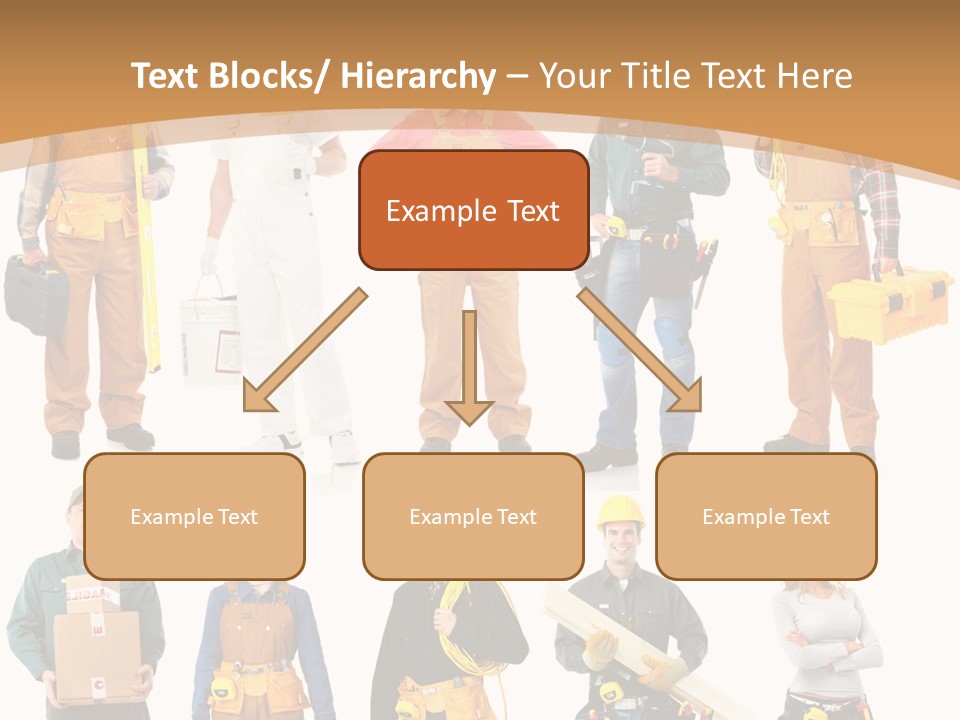 Text Blocks/ Hierarchy – Your Title Text Here

Example Text

Example Text

Example Text

Example Text